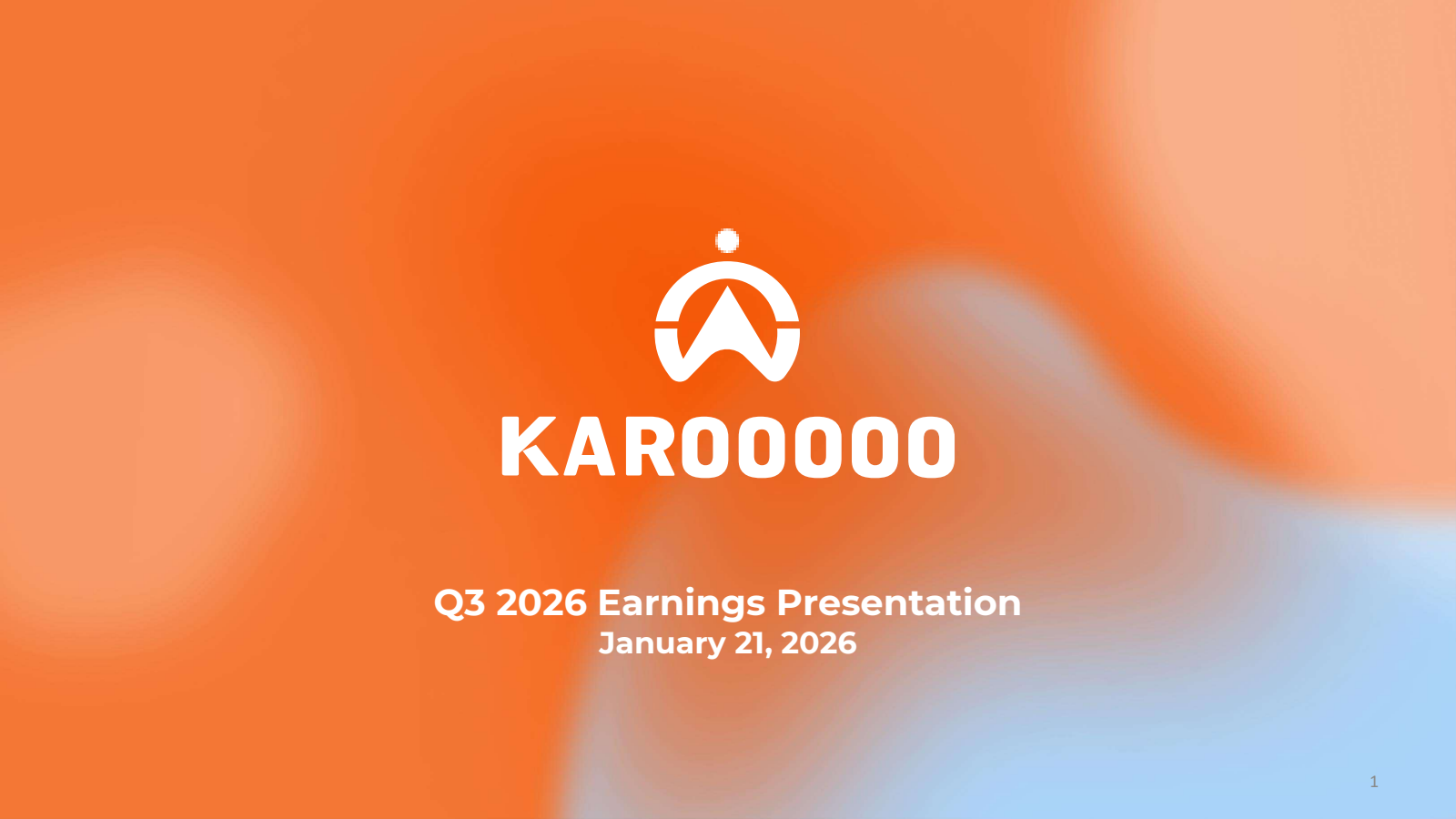 KAROOOOO

Q3 2026 Earnings Presentation
January 21, 2026

1